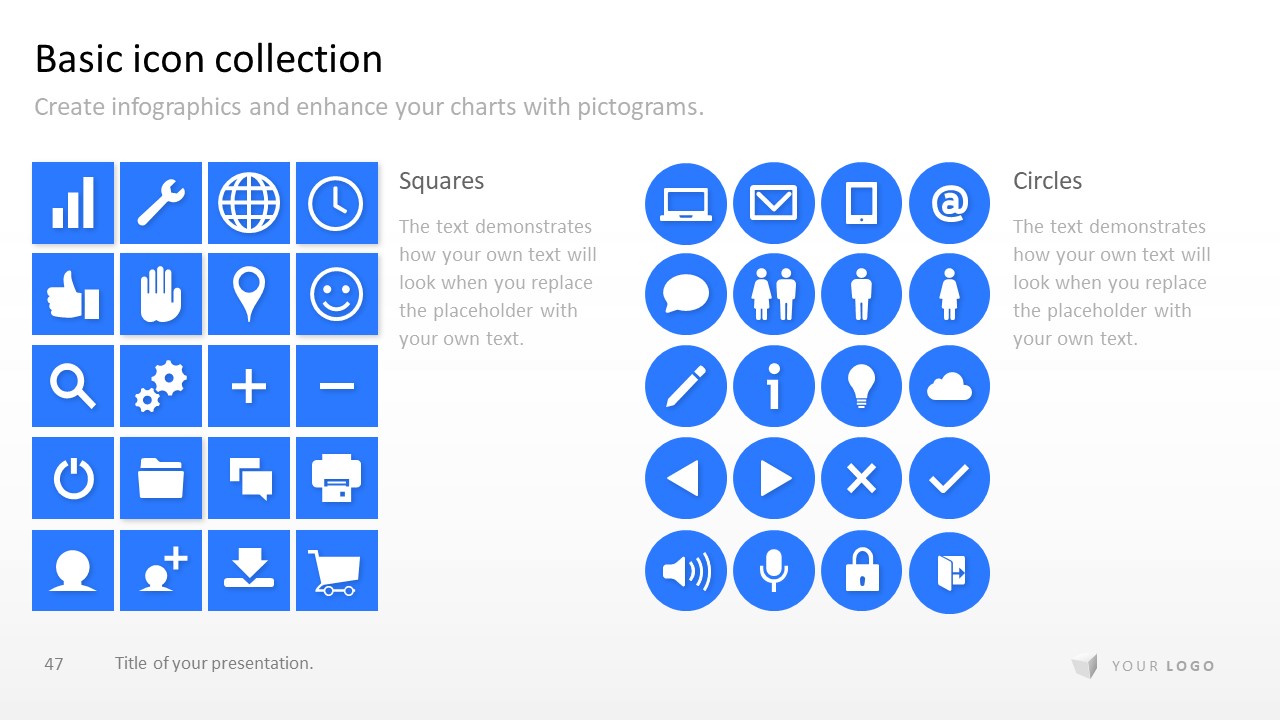 Basic icon collection

Create infographics and enhance your charts with pictograms.

Squares

The text demonstrates how your own text will look when you replace the placeholder with your own text.

Circles

The text demonstrates how your own text will look when you replace the placeholder with your own text.

47 Title of your presentation.

YOUR LOGO